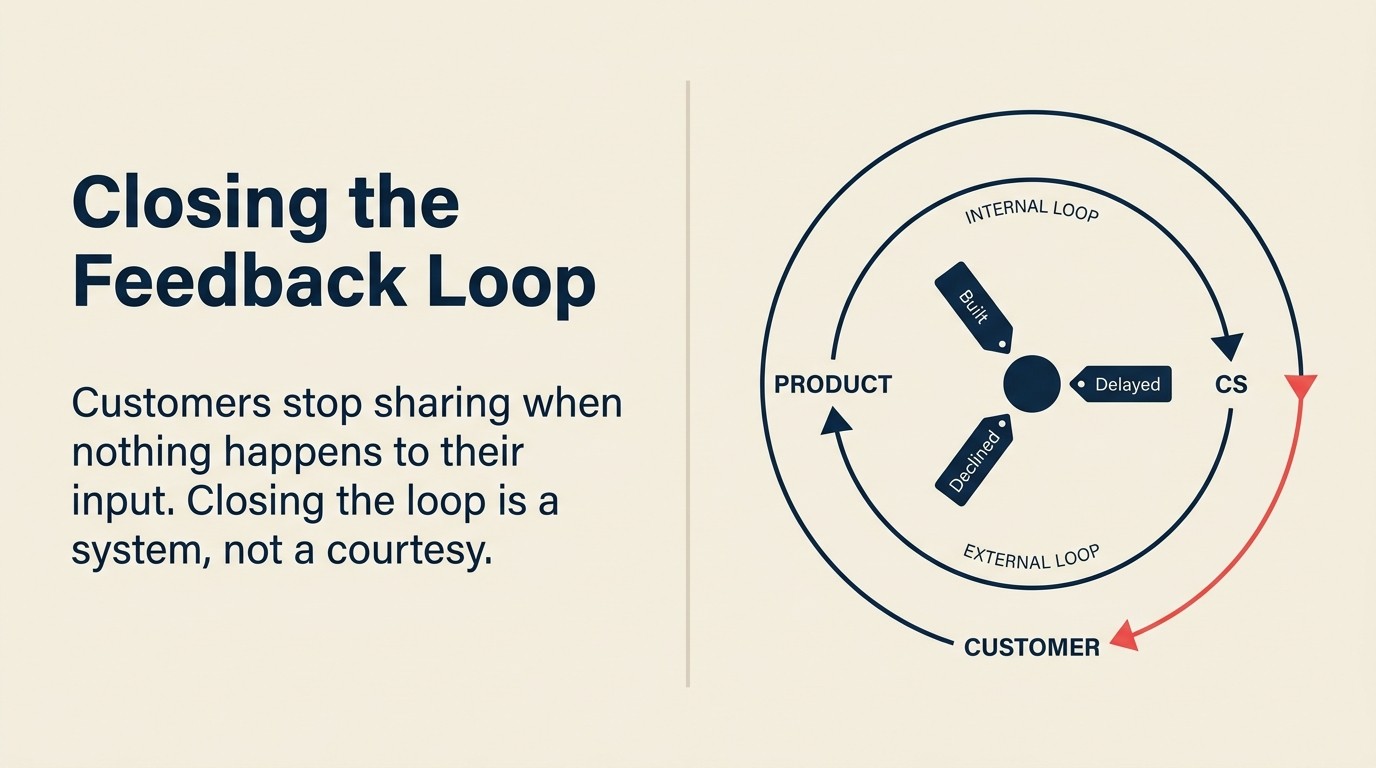 Closing the Feedback Loop

Customers stop sharing when nothing happens to their input. Closing the loop is a system, not a courtesy.

INTERNAL LOOP

Built

PRODUCT

Delayed

CS

Declined

EXTERNAL LOOP

CUSTOMER